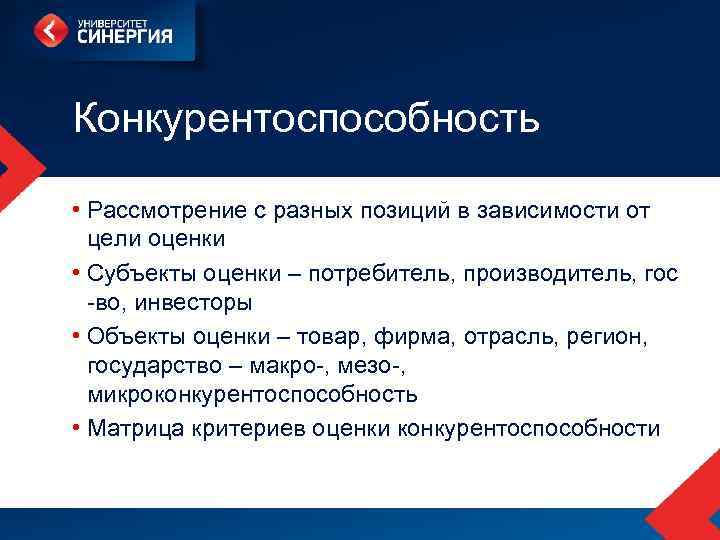 УНИВЕРСИТЕТ
СИНЕРГИЯ

Конкурентоспособность

• Рассмотрение с разных позиций в зависимости от цели оценки
• Субъекты оценки – потребитель, производитель, гос-во, инвесторы
• Объекты оценки – товар, фирма, отрасль, регион, государство – макро-, мезо-, микроконкурентоспособность
• Матрица критериев оценки конкурентоспособности